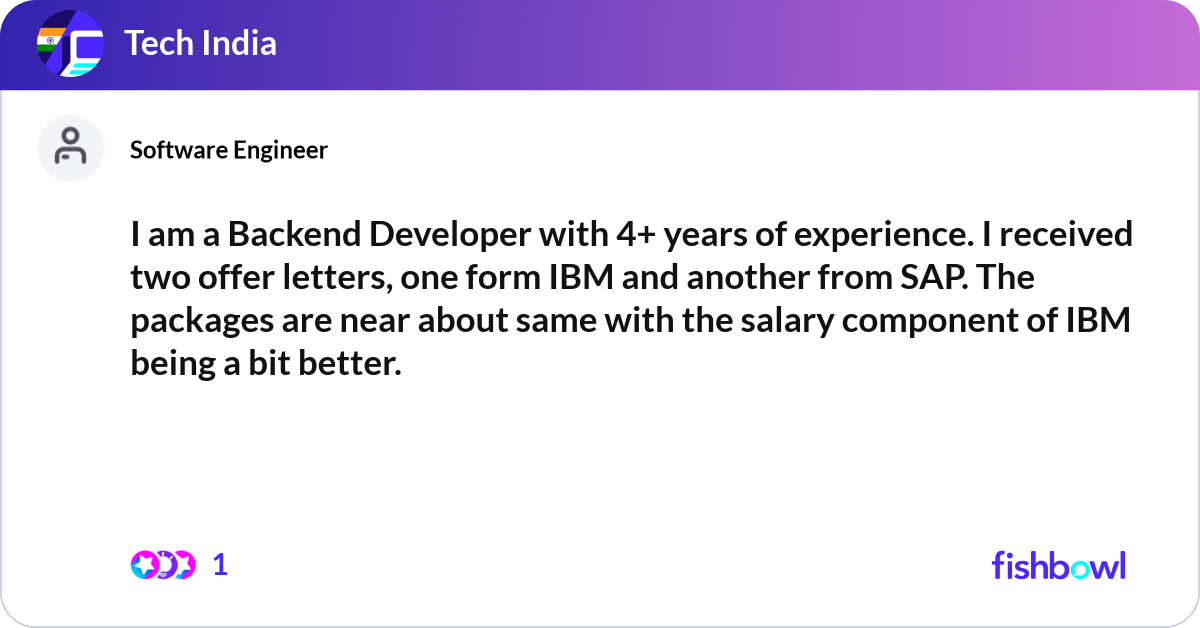 Tech India

Software Engineer

I am a Backend Developer with 4+ years of experience. I received two offer letters, one form IBM and another from SAP. The packages are near about same with the salary component of IBM being a bit better.

1

fishbowl